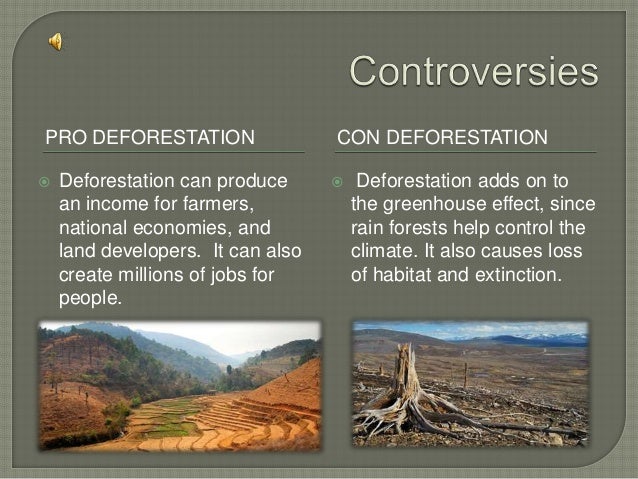 Controversies

PRO DEFORESTATION

Deforestation can produce an income for farmers, national economies, and land developers. It can also create millions of jobs for people.

CON DEFORESTATION

Deforestation adds on to the greenhouse effect, since rain forests help control the climate. It also causes loss of habitat and extinction.